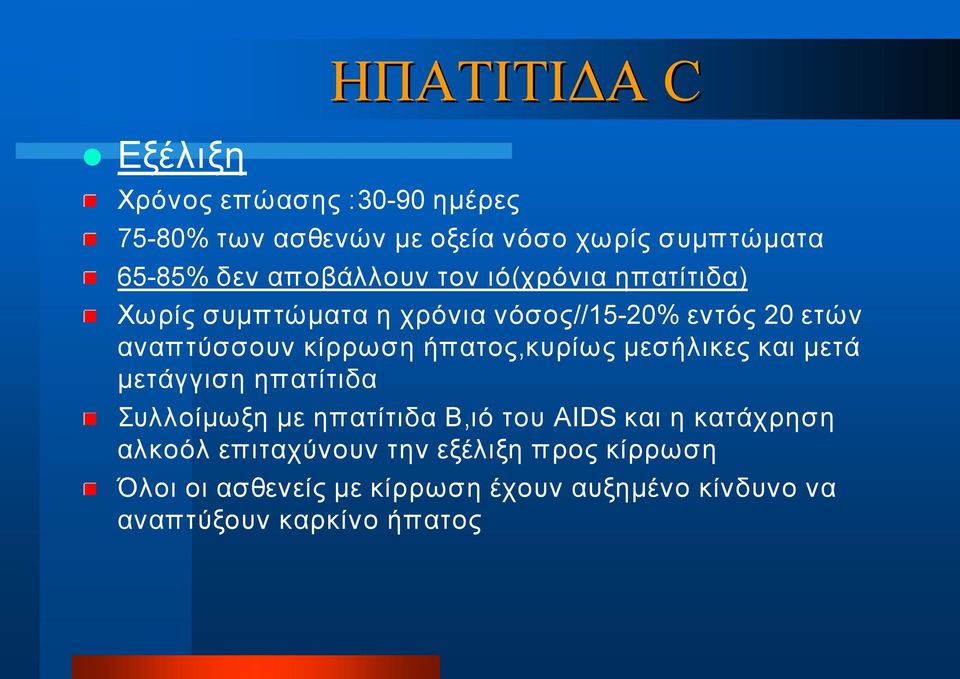 ΗΠΑΤΙΤΙΔΑ C

Εξέλιξη

Χρόνος επώασης :30-90 ημέρες

75-80% των ασθενών με οξεία νόσο χωρίς συμπτώματα

65-85% δεν αποβάλλουν τον ιό(χρόνια ηπατίτιδα)

Χωρίς συμπτώματα η χρόνια νόσος//15-20% εντός 20 ετών αναπτύσσουν κίρρωση ήπατος,κυρίως μεσήλικες και μετά μετάγγιση ηπατίτιδα

Συλλοίμωξη με ηπατίτιδα Β,ιό του AIDS και η κατάχρηση αλκοόλ επιταχύνουν την εξέλιξη προς κίρρωση

Όλοι οι ασθενείς με κίρρωση έχουν αυξημένο κίνδυνο να αναπτύξουν καρκίνο ήπατος